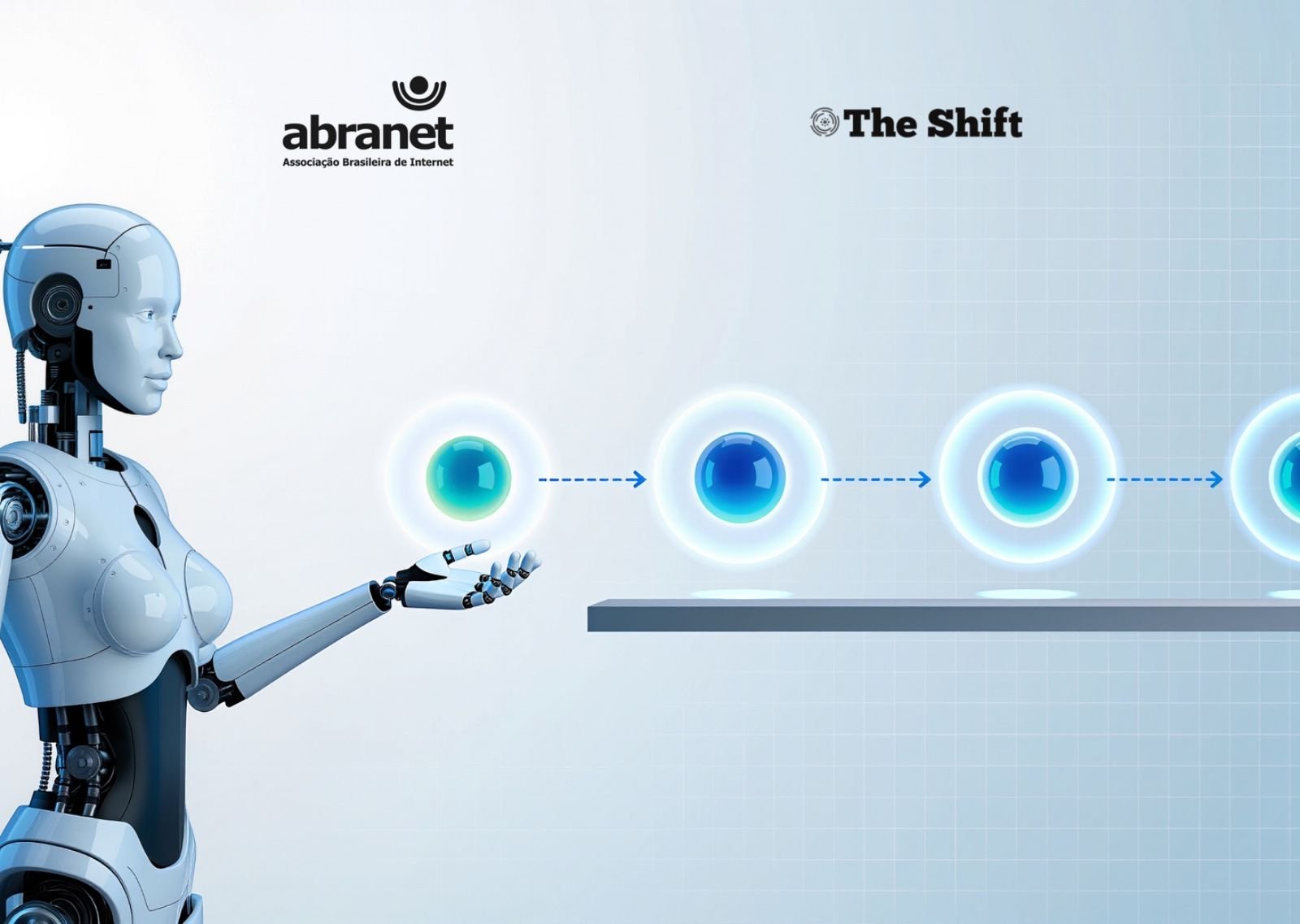 abranet
Associação Brasileira de Internet

The Shift